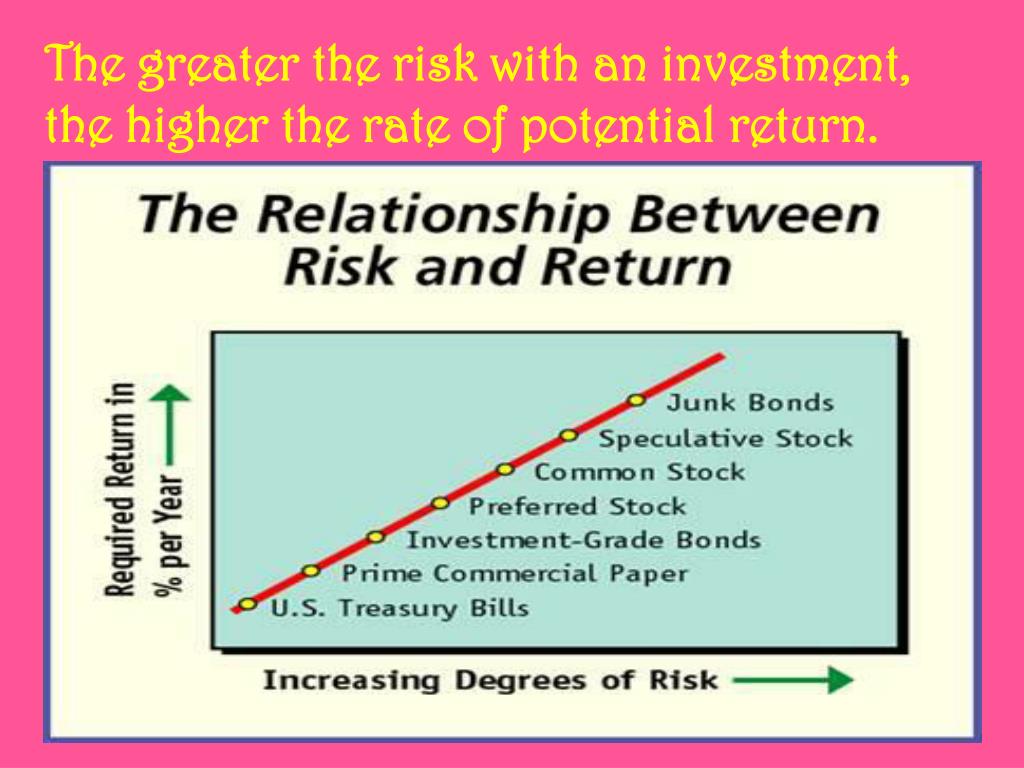 The greater the risk with an investment, the higher the rate of potential return.

The Relationship Between Risk and Return

Required Return in % per Year

Junk Bonds
Speculative Stock
Common Stock
Preferred Stock
Investment-Grade Bonds
Prime Commercial Paper
U.S. Treasury Bills

Increasing Degrees of Risk